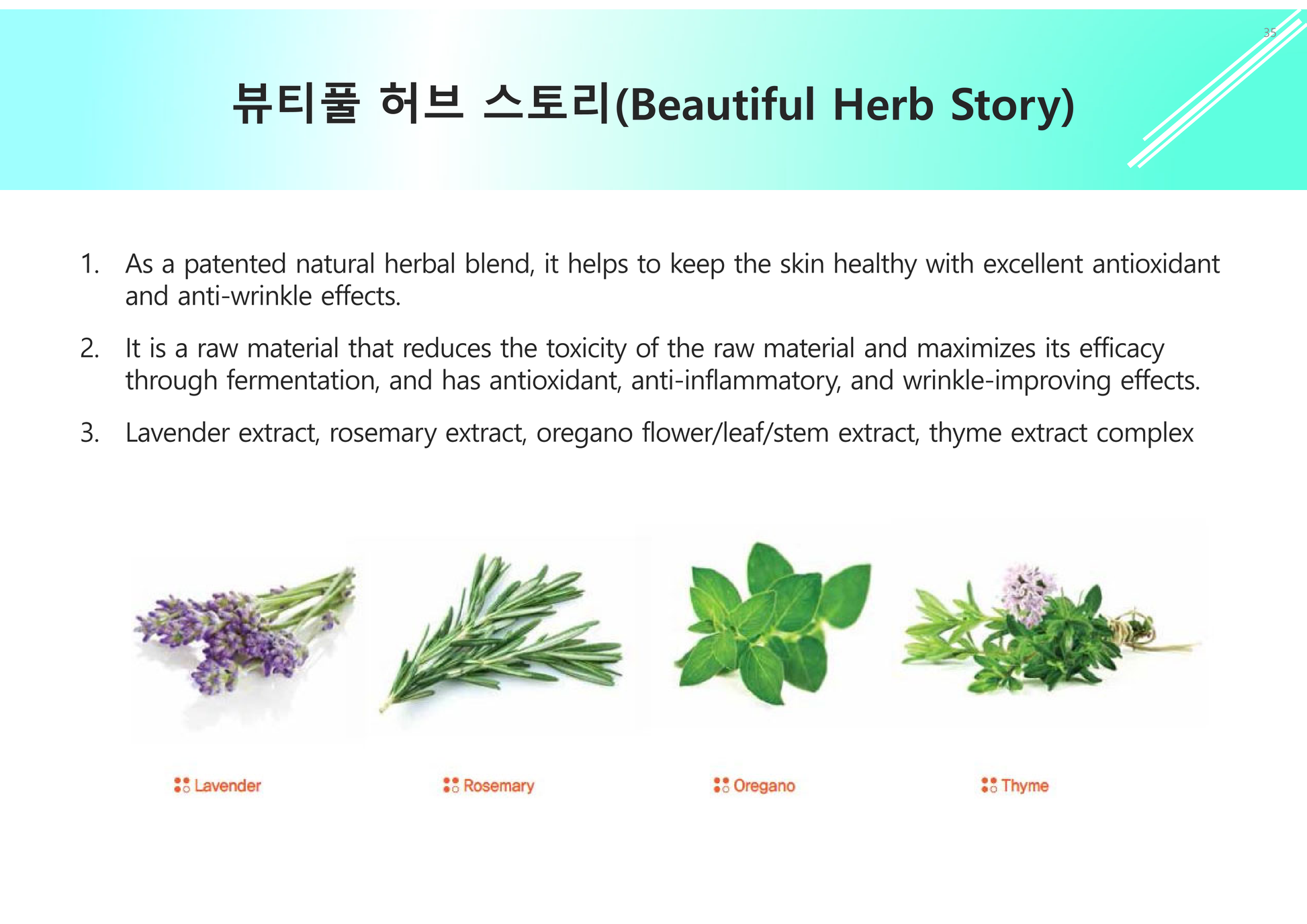 35

뷰티풀 허브 스토리(Beautiful Herb Story)

1. As a patented natural herbal blend, it helps to keep the skin healthy with excellent antioxidant and anti-wrinkle effects.

2. It is a raw material that reduces the toxicity of the raw material and maximizes its efficacy through fermentation, and has antioxidant, anti-inflammatory, and wrinkle-improving effects.

3. Lavender extract, rosemary extract, oregano flower/leaf/stem extract, thyme extract complex

Lavender

Rosemary

Oregano

Thyme